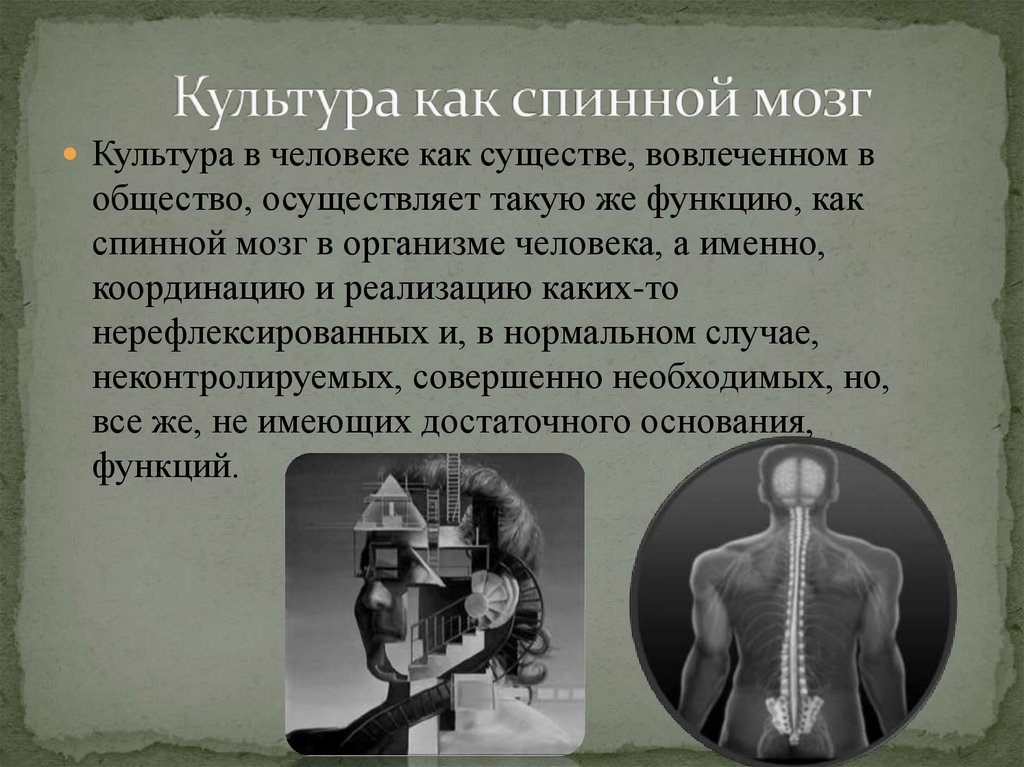 Культура как спинной мозг

Культура в человеке как существе, вовлеченном в общество, осуществляет такую же функцию, как спинной мозг в организме человека, а именно, координацию и реализацию каких-то нерефлексированных и, в нормальном случае, неконтролируемых, совершенно необходимых, но, все же, не имеющих достаточного основания, функций.